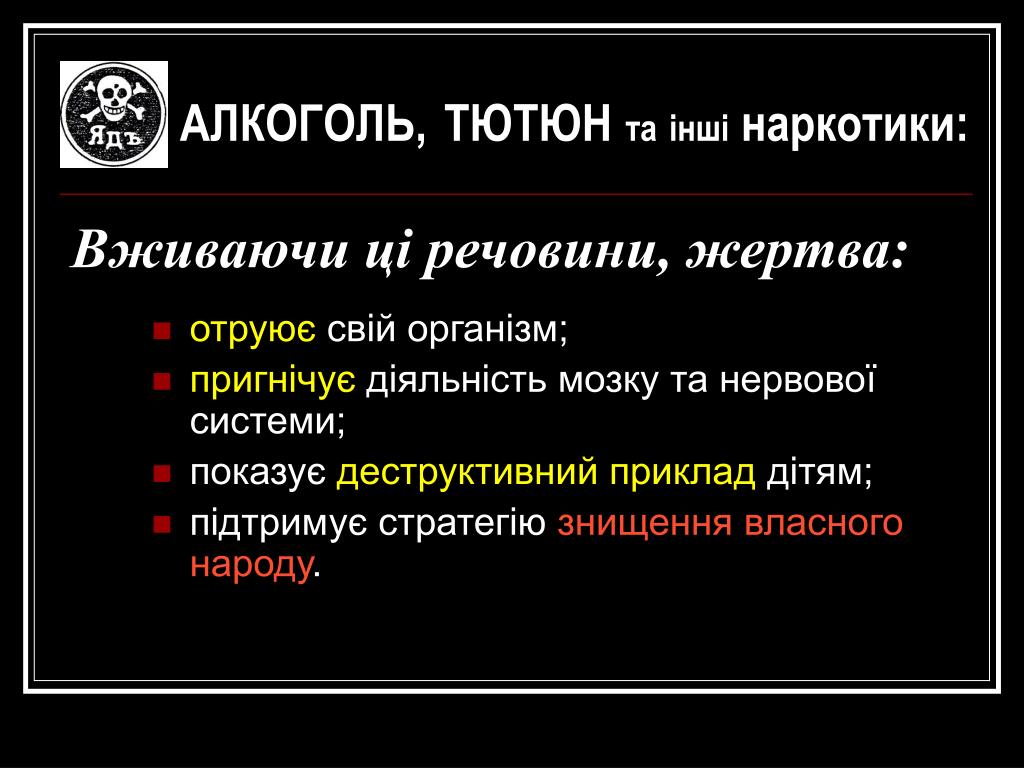 Ядъ

АЛКОГОЛЬ, ТЮТЮН та інші наркотики:

Вживаючи ці речовини, жертва:

- отруює свій організм;
- пригнічує діяльність мозку та нервової системи;
- показує деструктивний приклад дітям;
- підтримує стратегію знищення власного народу.